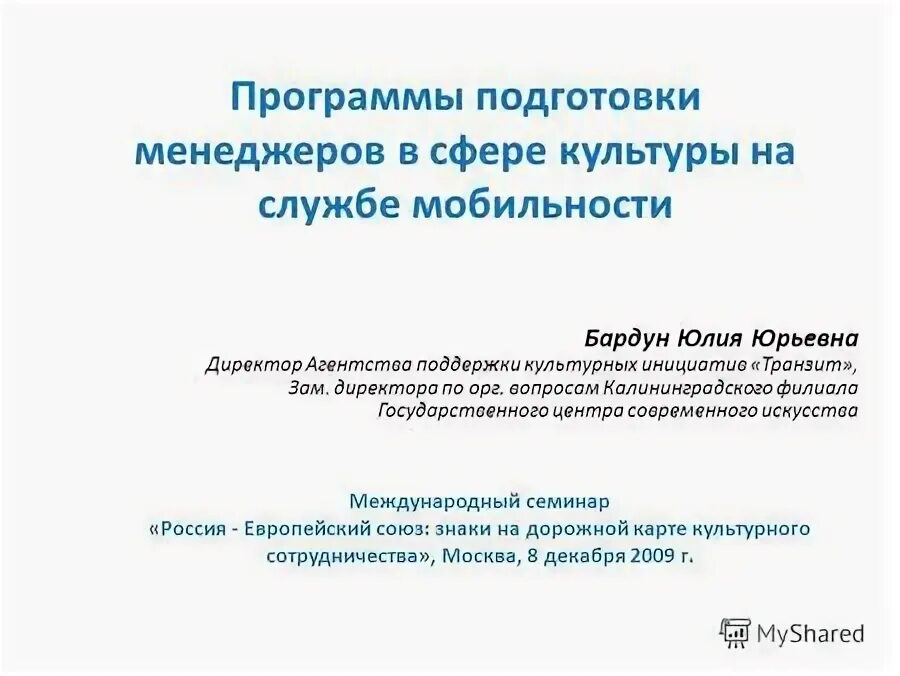 Программы подготовки менеджеров в сфере культуры на службе мобильности

Бардун Юлия Юрьевна
Директор Агентства поддержки культурных инициатив «Транзит»,
Зам. директора по орг. вопросам Калининградского филиала
Государственного центра современного искусства

Международный семинар
«Россия - Европейский союз: знаки на дорожной карте культурного сотрудничества», Москва, 8 декабря 2009 г.

MyShared